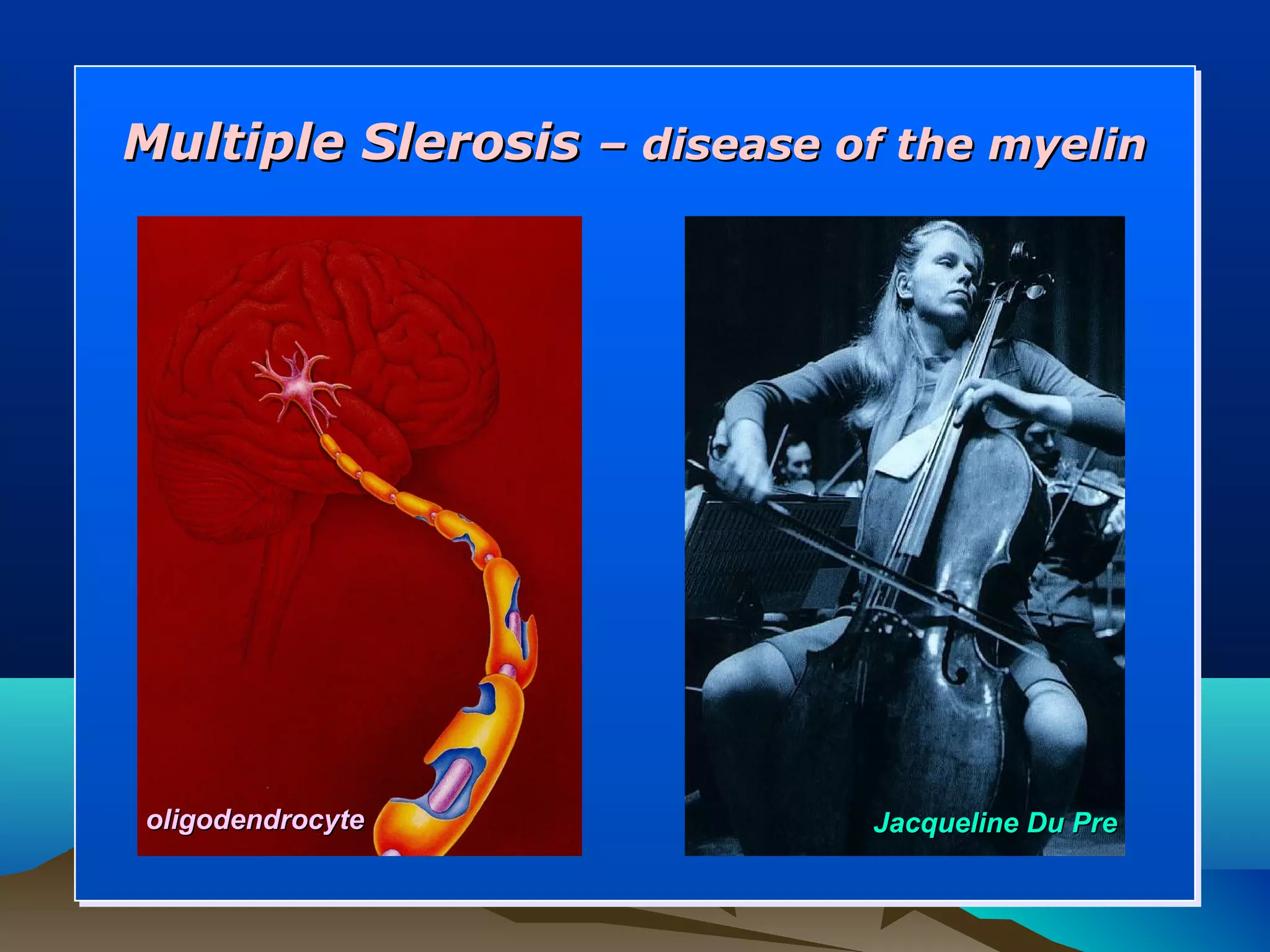 Multiple Slerosis – disease of the myelin

oligodendrocyte

Jacqueline Du Pre